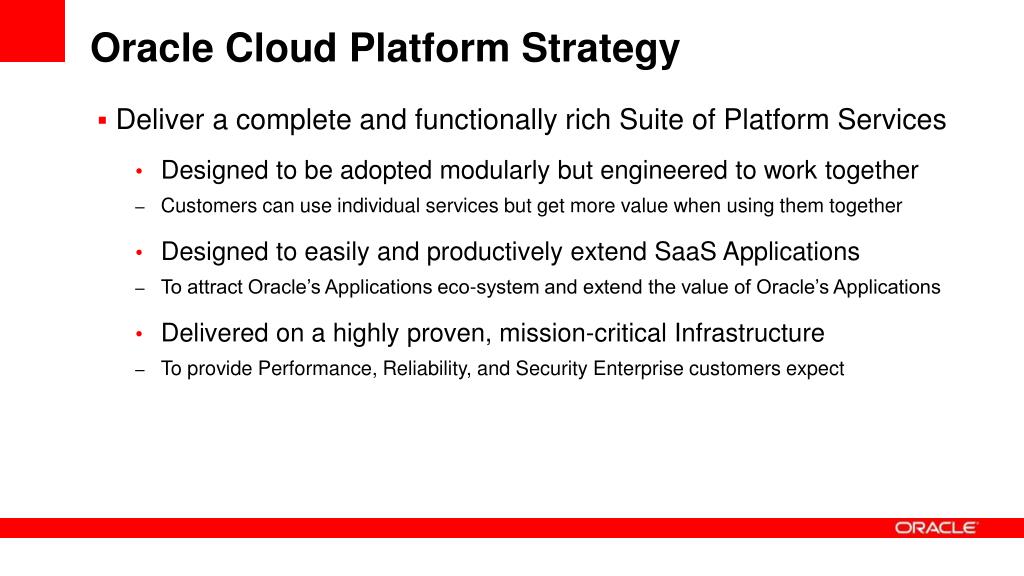 Oracle Cloud Platform Strategy

▪ Deliver a complete and functionally rich Suite of Platform Services

• Designed to be adopted modularly but engineered to work together

– Customers can use individual services but get more value when using them together

• Designed to easily and productively extend SaaS Applications

– To attract Oracle's Applications eco-system and extend the value of Oracle's Applications

• Delivered on a highly proven, mission-critical Infrastructure

– To provide Performance, Reliability, and Security Enterprise customers expect

ORACLE